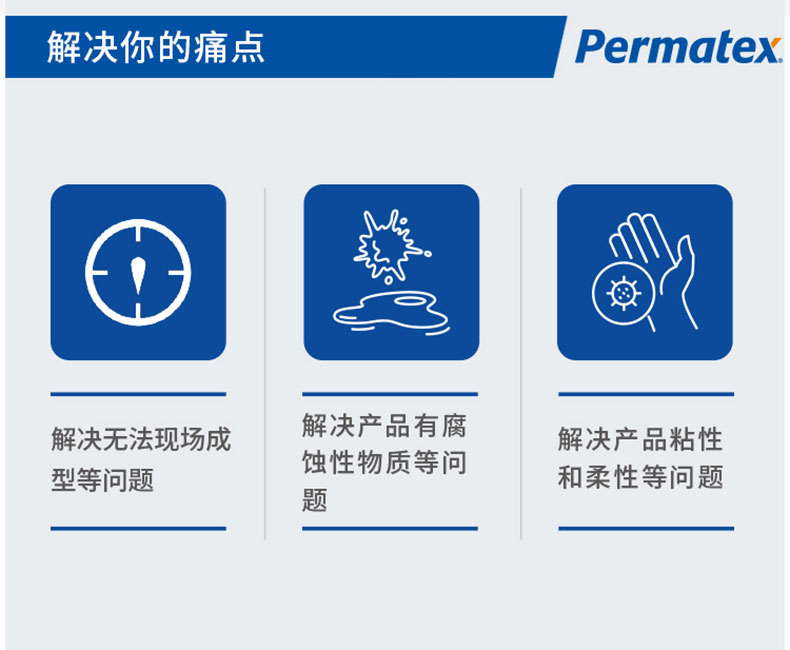 解决你的痛点

Permatex

解决无法现场成型等问题

解决产品有腐蚀性物质等问题

解决产品粘性和柔性等问题